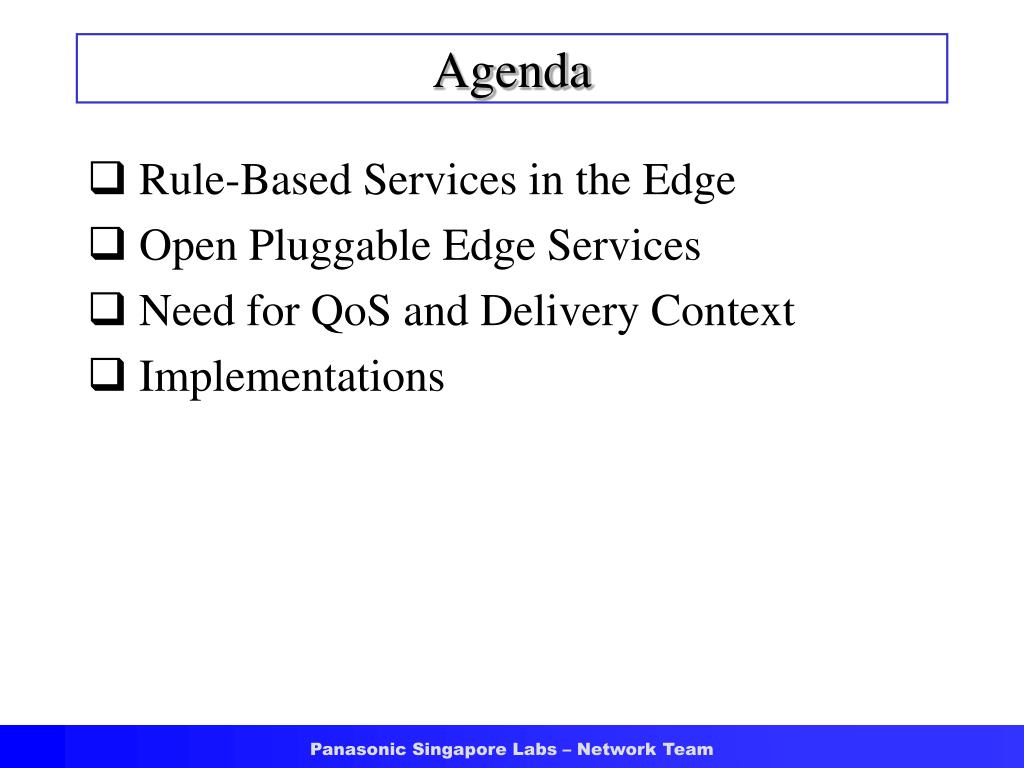 Agenda

❑ Rule-Based Services in the Edge
❑ Open Pluggable Edge Services
❑ Need for QoS and Delivery Context
❑ Implementations

Panasonic Singapore Labs – Network Team